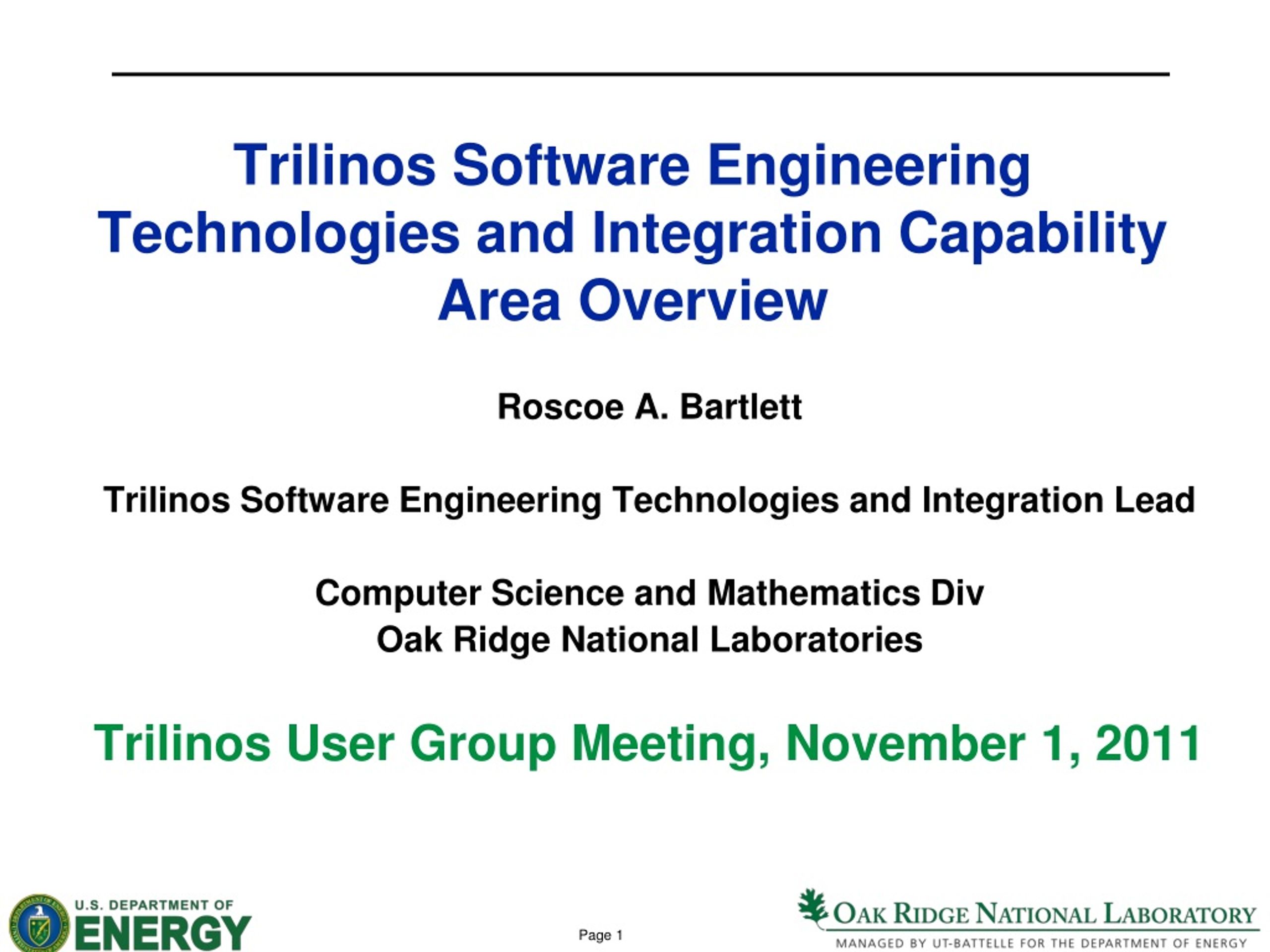 Trilinos Software Engineering Technologies and Integration Capability Area Overview

Roscoe A. Bartlett

Trilinos Software Engineering Technologies and Integration Lead

Computer Science and Mathematics Div
Oak Ridge National Laboratories

Trilinos User Group Meeting, November 1, 2011

U.S. DEPARTMENT OF ENERGY

Page 1

OAK RIDGE NATIONAL LABORATORY
MANAGED BY UT-BATTELLE FOR THE DEPARTMENT OF ENERGY